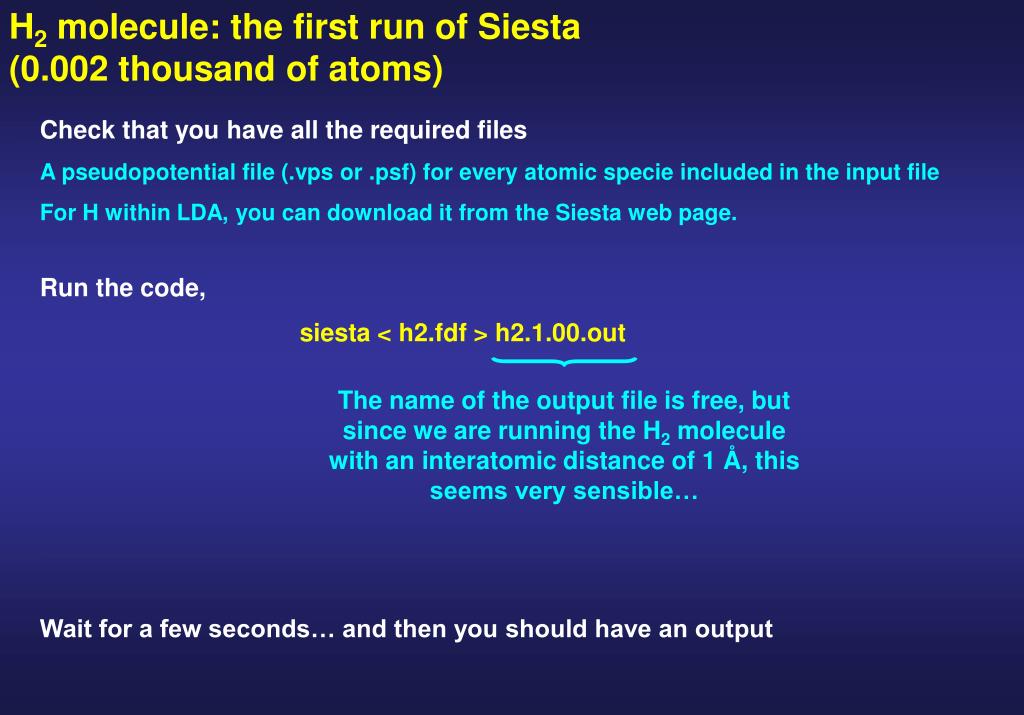 $H_2$ molecule: the first run of Siesta
(0.002 thousand of atoms)

Check that you have all the required files

A pseudopotential file (.vps or .psf) for every atomic specie included in the input file

For H within LDA, you can download it from the Siesta web page.

Run the code,

siesta < h2.fdf > h2.1.00.out

The name of the output file is free, but since we are running the $H_2$ molecule with an interatomic distance of 1 Å, this seems very sensible…

Wait for a few seconds… and then you should have an output